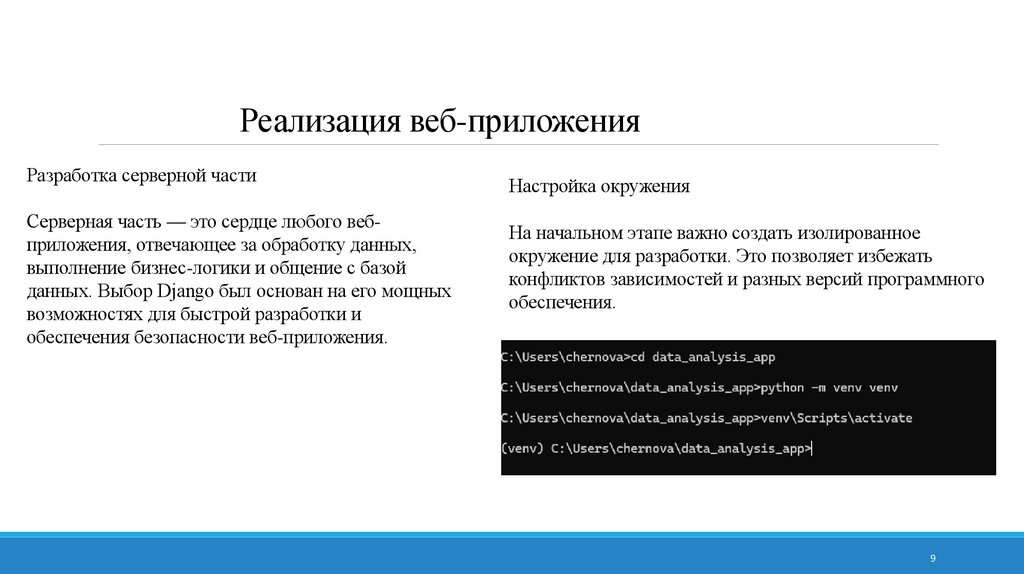 Реализация веб-приложения

Разработка серверной части

Серверная часть — это сердце любого веб-приложения, отвечающее за обработку данных, выполнение бизнес-логики и общение с базой данных. Выбор Django был основан на его мощных возможностях для быстрой разработки и обеспечения безопасности веб-приложения.

Настройка окружения

На начальном этапе важно создать изолированное окружение для разработки. Это позволяет избежать конфликтов зависимостей и разных версий программного обеспечения.

C:\Users\chernova>cd data_analysis_app

C:\Users\chernova\data_analysis_app>python -m venv venv

C:\Users\chernova\data_analysis_app>venv\Scripts\activate

(venv) C:\Users\chernova\data_analysis_app>

9